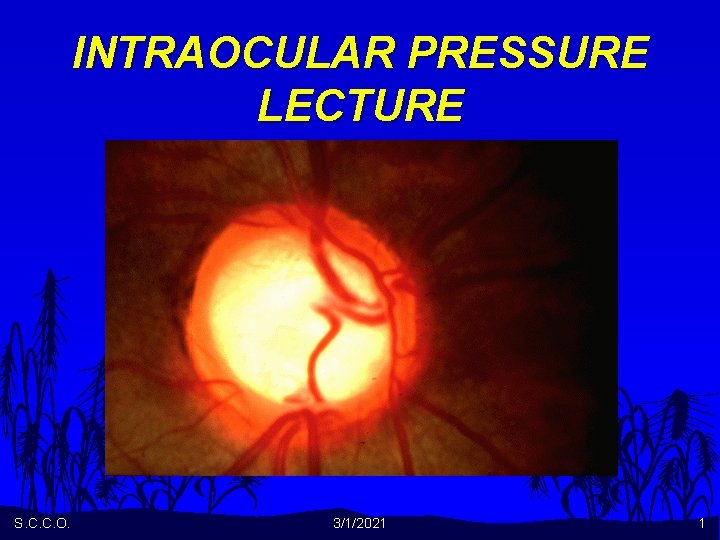 INTRAOCULAR PRESSURE LECTURE

S.C.C.O.

3/1/2021

1